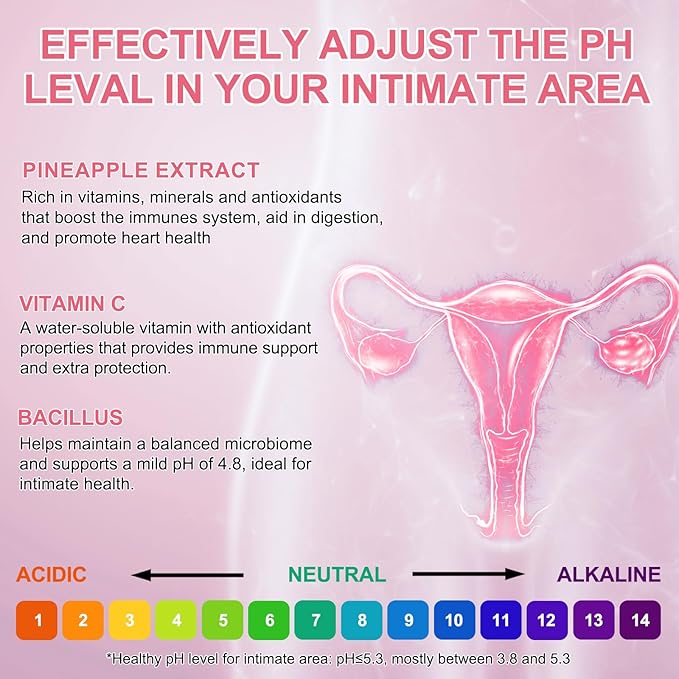 EFFECTIVELY ADJUST THE PH LEVAL IN YOUR INTIMATE AREA

PINEAPPLE EXTRACT
Rich in vitamins, minerals and antioxidants that boost the immunes system, aid in digestion, and promote heart health

VITAMIN C
A water-soluble vitamin with antioxidant properties that provides immune support and extra protection.

BACILLUS
Helps maintain a balanced microbiome and supports a mild pH of 4.8, ideal for intimate health.

ACIDIC NEUTRAL ALKALINE

1 2 3 4 5 6 7 8 9 10 11 12 13 14

*Healthy pH level for intimate area: pH≤5.3, mostly between 3.8 and 5.3